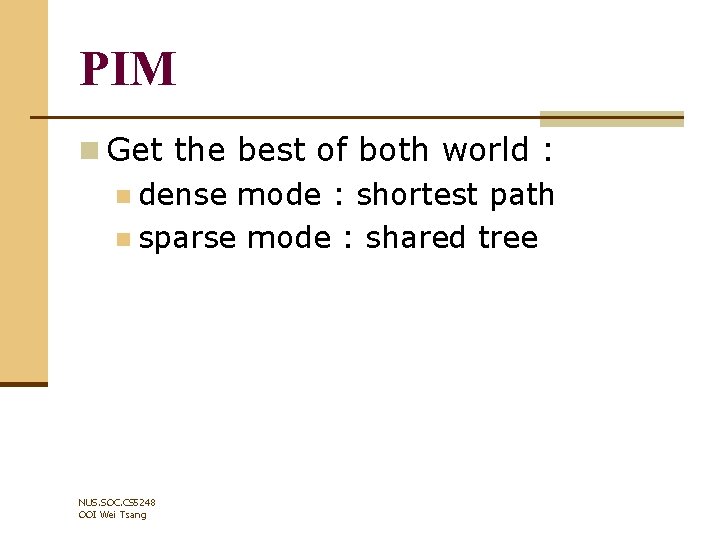 PIM

Get the best of both world :

dense mode : shortest path

sparse mode : shared tree

NUS.SOC.CS5248
OOI Wei Tsang